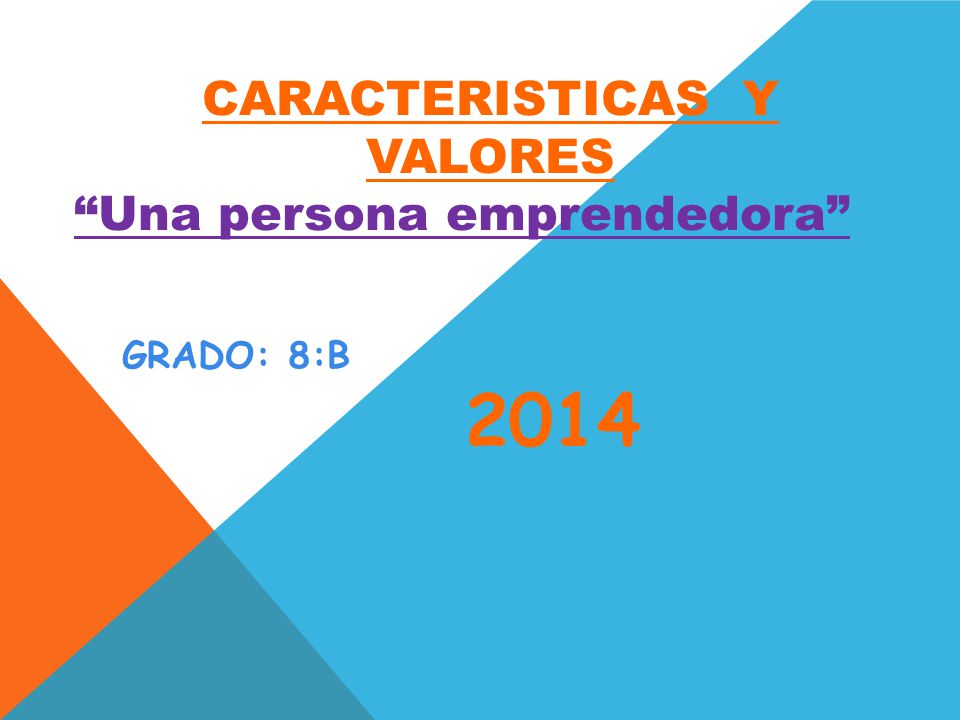 CARACTERISTICAS Y VALORES
“Una persona emprendedora”

GRADO: 8:B

2014